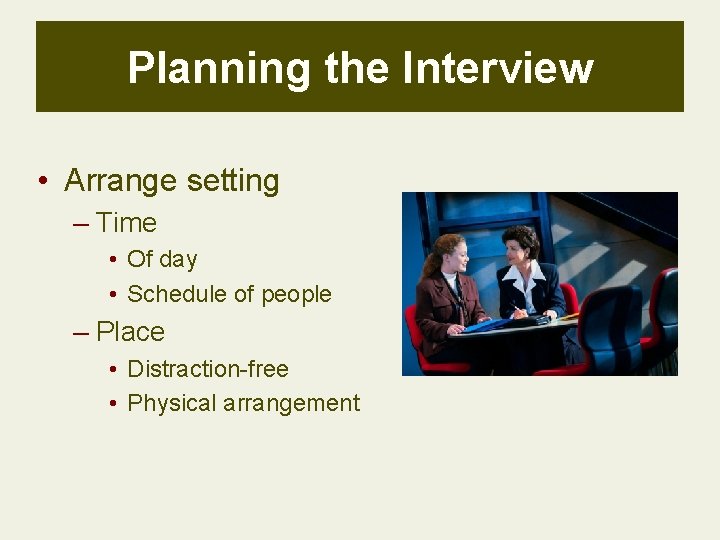 Planning the Interview

• Arrange setting
– Time
• Of day
• Schedule of people
– Place
• Distraction-free
• Physical arrangement